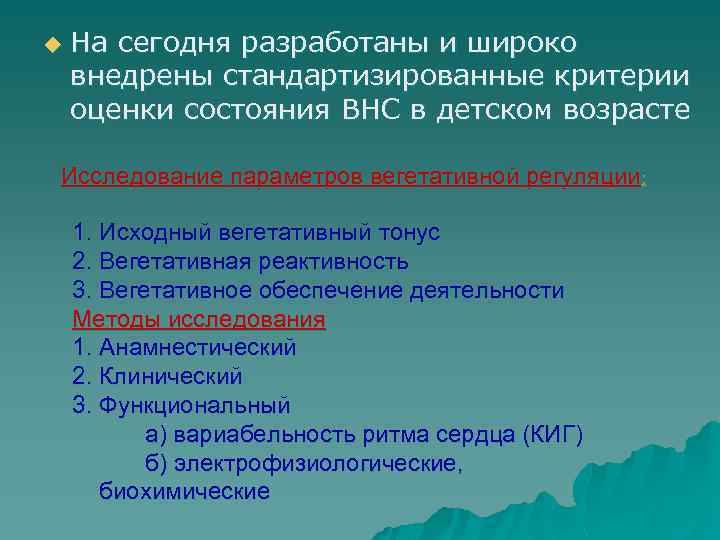 На сегодня разработаны и широко внедрены стандартизированные критерии оценки состояния ВНС в детском возрасте

Исследование параметров вегетативной регуляции:

1. Исходный вегетативный тонус
2. Вегетативная реактивность
3. Вегетативное обеспечение деятельности
Методы исследования
1. Анамнестический
2. Клинический
3. Функциональный
а) вариабельность ритма сердца (КИГ)
б) электрофизиологические, биохимические